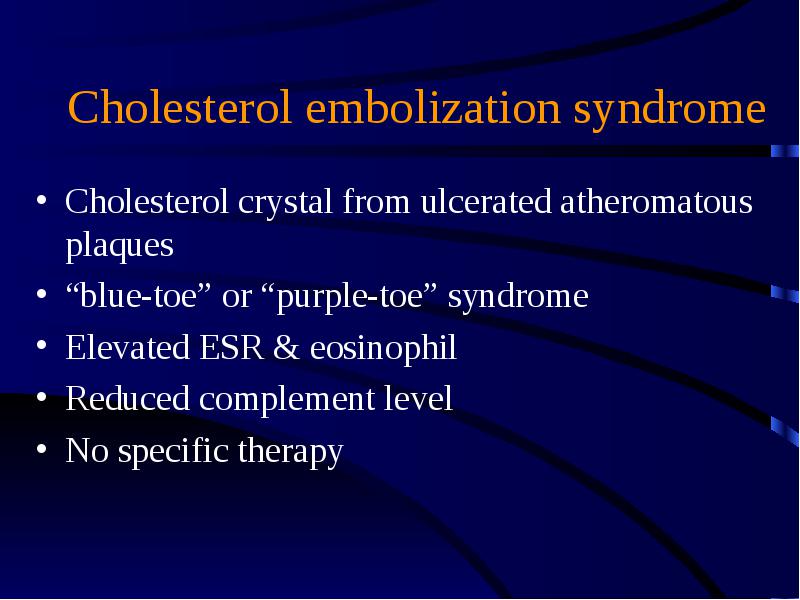 Cholesterol embolization syndrome

• Cholesterol crystal from ulcerated atheromatous plaques
• “blue-toe” or “purple-toe” syndrome
• Elevated ESR & eosinophil
• Reduced complement level
• No specific therapy